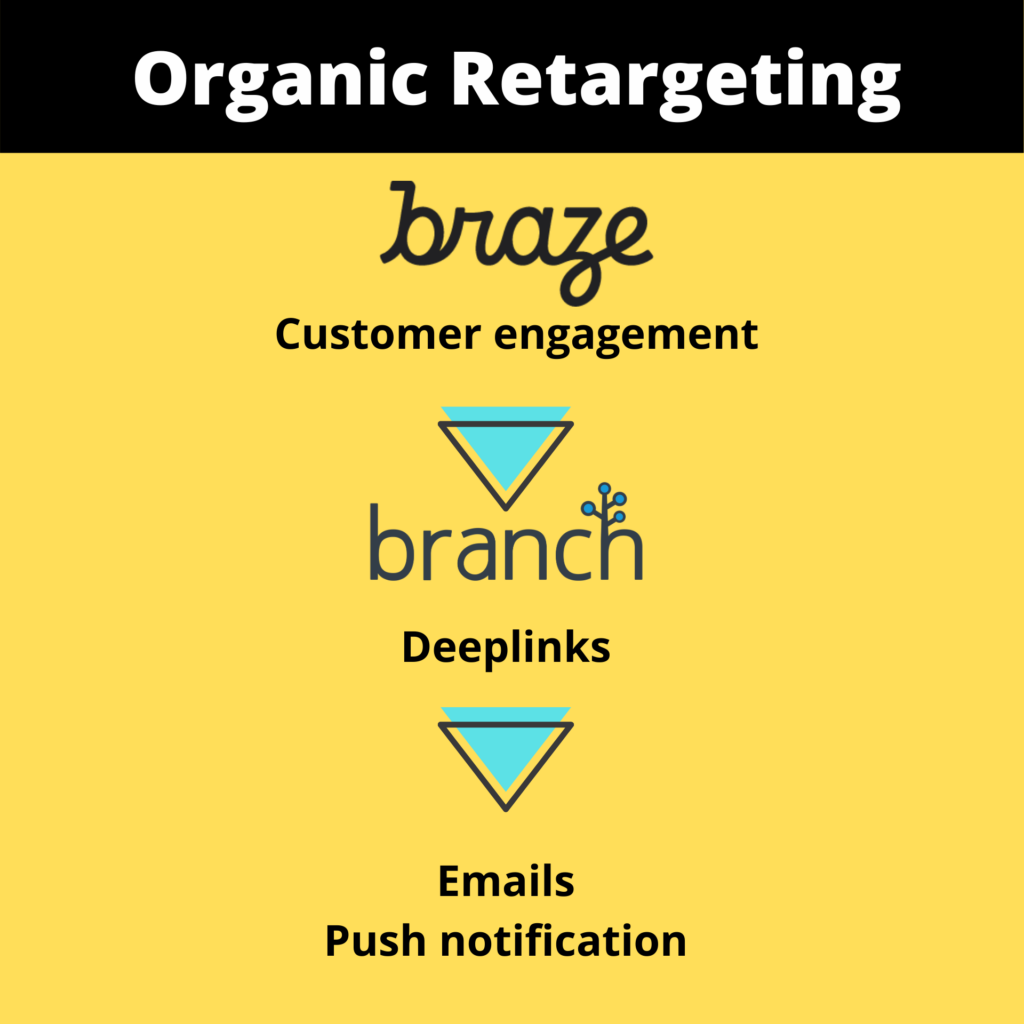 Organic Retargeting

braze

Customer engagement

branch

Deeplinks

Emails
Push notification